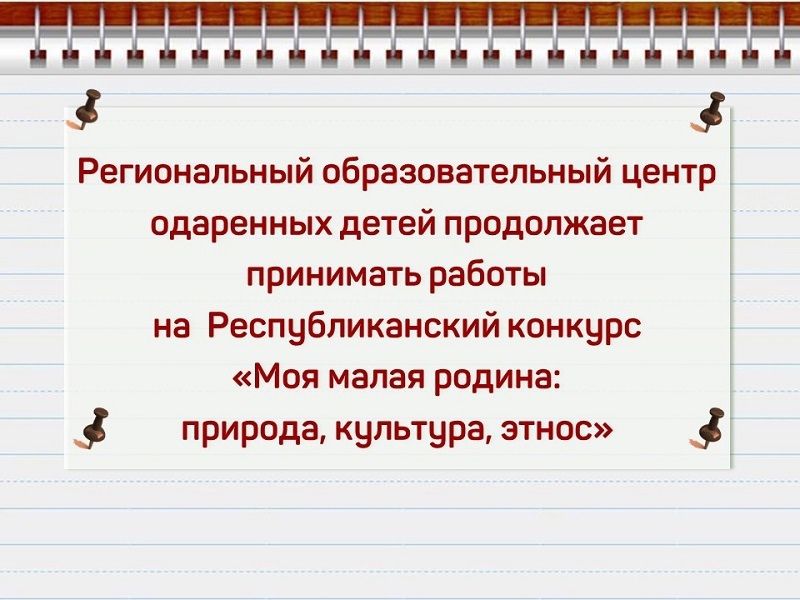 Региональный образовательный центр одаренных детей продолжает принимать работы на Республиканский конкурс «Моя малая родина: природа, культура, этнос»